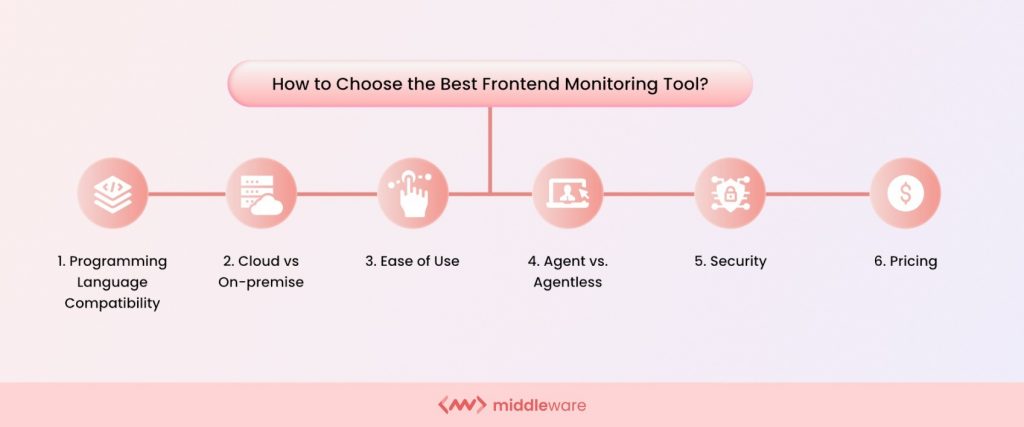 How to Choose the Best Frontend Monitoring Tool?

1. Programming Language Compatibility

2. Cloud vs On-premise

3. Ease of Use

4. Agent vs. Agentless

5. Security

6. Pricing

middleware